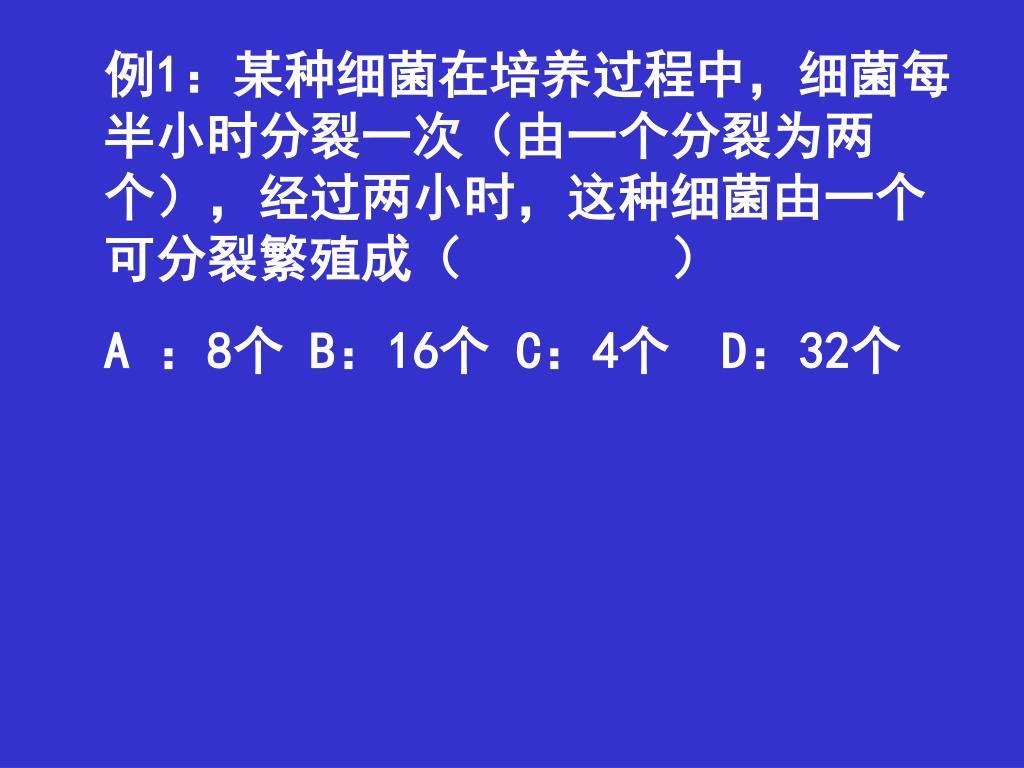 例1：某种细菌在培养过程中，细菌每半小时分裂一次（由一个分裂为两个），经过两小时，这种细菌由一个可分裂繁殖成（　　　）

A ：8个 B：16个 C：4个　D：32个